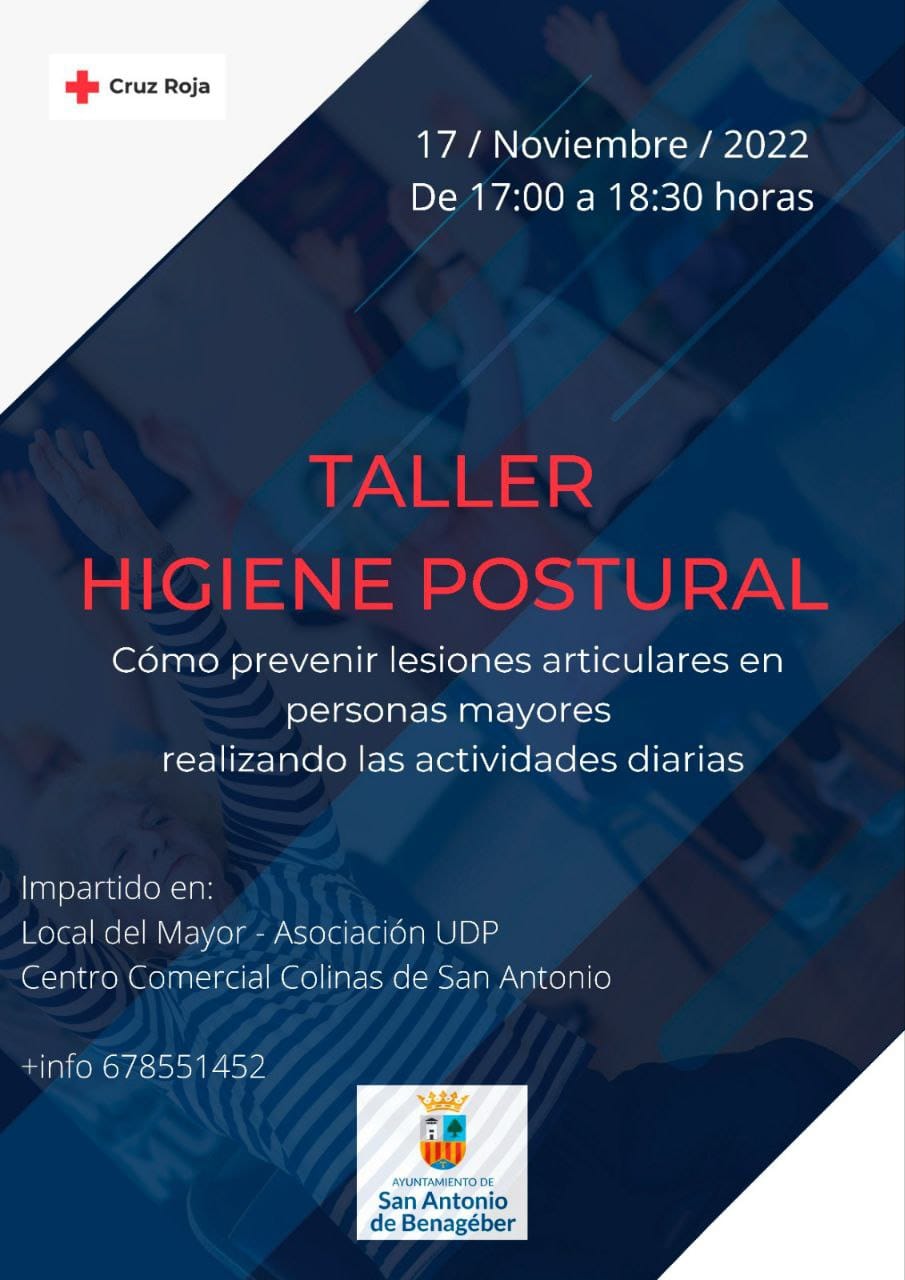 Cruz Roja

17 / Noviembre / 2022
De 17:00 a 18:30 horas

TALLER
HIGIENE POSTURAL

Cómo prevenir lesiones articulares en personas mayores realizando las actividades diarias

Impartido en:
Local del Mayor - Asociación UDP
Centro Comercial Colinas de San Antonio

+info 678551452

AYUNTAMIENTO DE
San Antonio de Benagéber